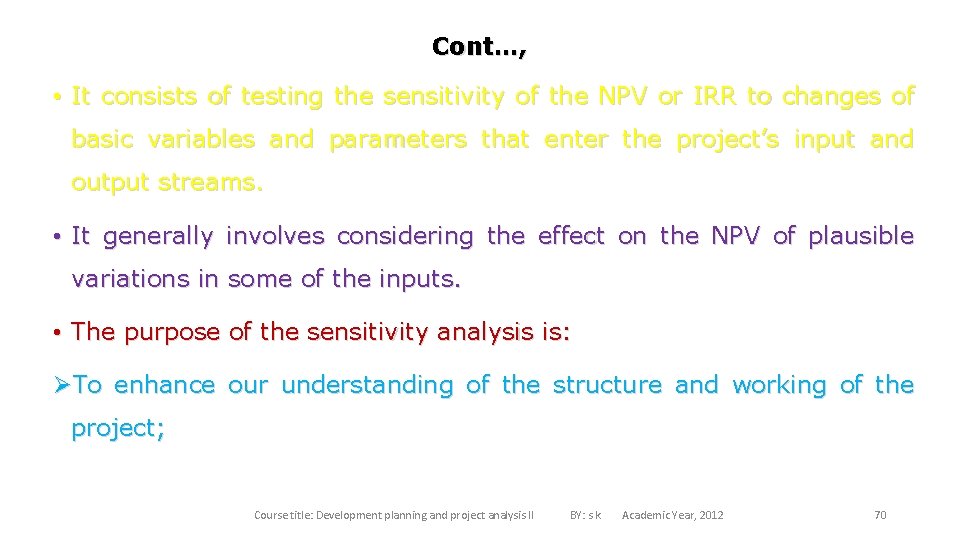 Cont…,

• It consists of testing the sensitivity of the NPV or IRR to changes of basic variables and parameters that enter the project's input and output streams.

• It generally involves considering the effect on the NPV of plausible variations in some of the inputs.

• The purpose of the sensitivity analysis is:

➢To enhance our understanding of the structure and working of the project;

Course title: Development planning and project analysis II BY: s k Academic Year, 2012 70